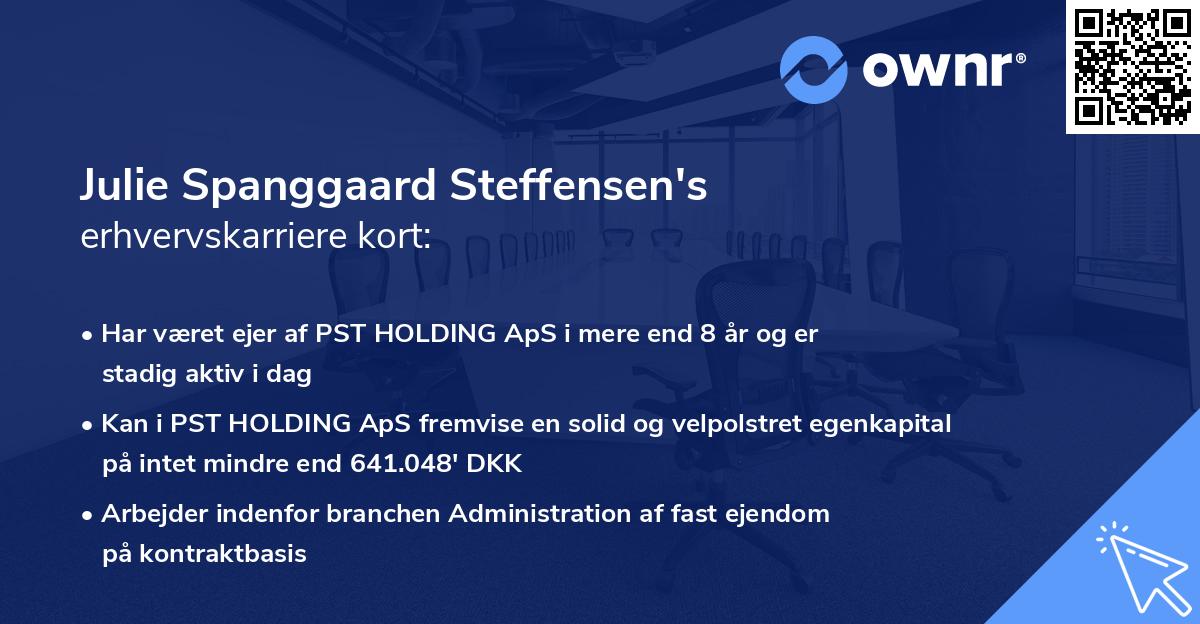 ownr®

Julie Spanggaard Steffensen's
erhvervskarriere kort:

• Har været ejer af PST HOLDING ApS i mere end 8 år og er stadig aktiv i dag
• Kan i PST HOLDING ApS fremvise en solid og velpolstret egenkapital på intet mindre end 641.048' DKK
• Arbejder indenfor branchen Administration af fast ejendom på kontraktbasis